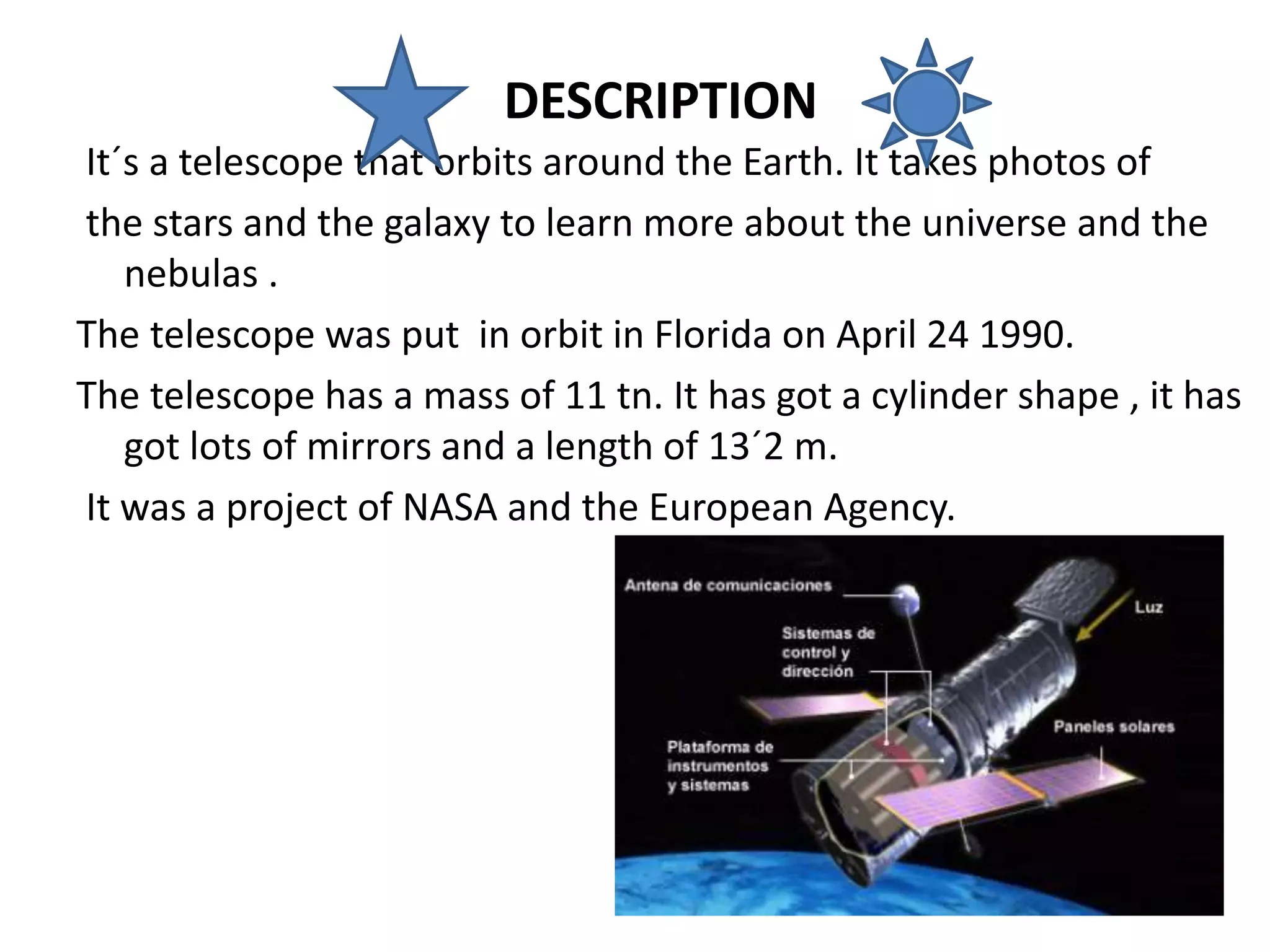 DESCRIPTION

It´s a telescope that orbits around the Earth. It takes photos of

the stars and the galaxy to learn more about the universe and the nebulas .

The telescope was put in orbit in Florida on April 24 1990.

The telescope has a mass of 11 tn. It has got a cylinder shape , it has got lots of mirrors and a length of 13´2 m.

It was a project of NASA and the European Agency.

Antena de comunicaciones

Luz

Sistemas de control y dirección

Paneles solares

Plataforma de instrumentos y sistemas